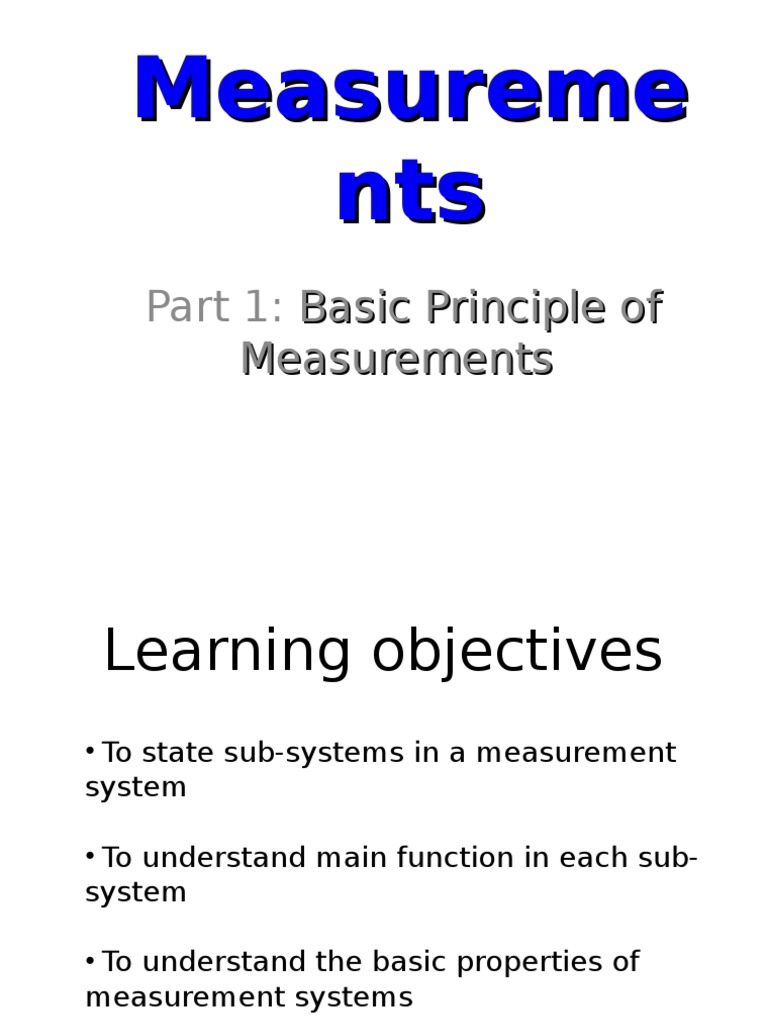 Measurements

Part 1: Basic Principle of Measurements

Learning objectives

• To state sub-systems in a measurement system

• To understand main function in each sub-system

• To understand the basic properties of measurement systems